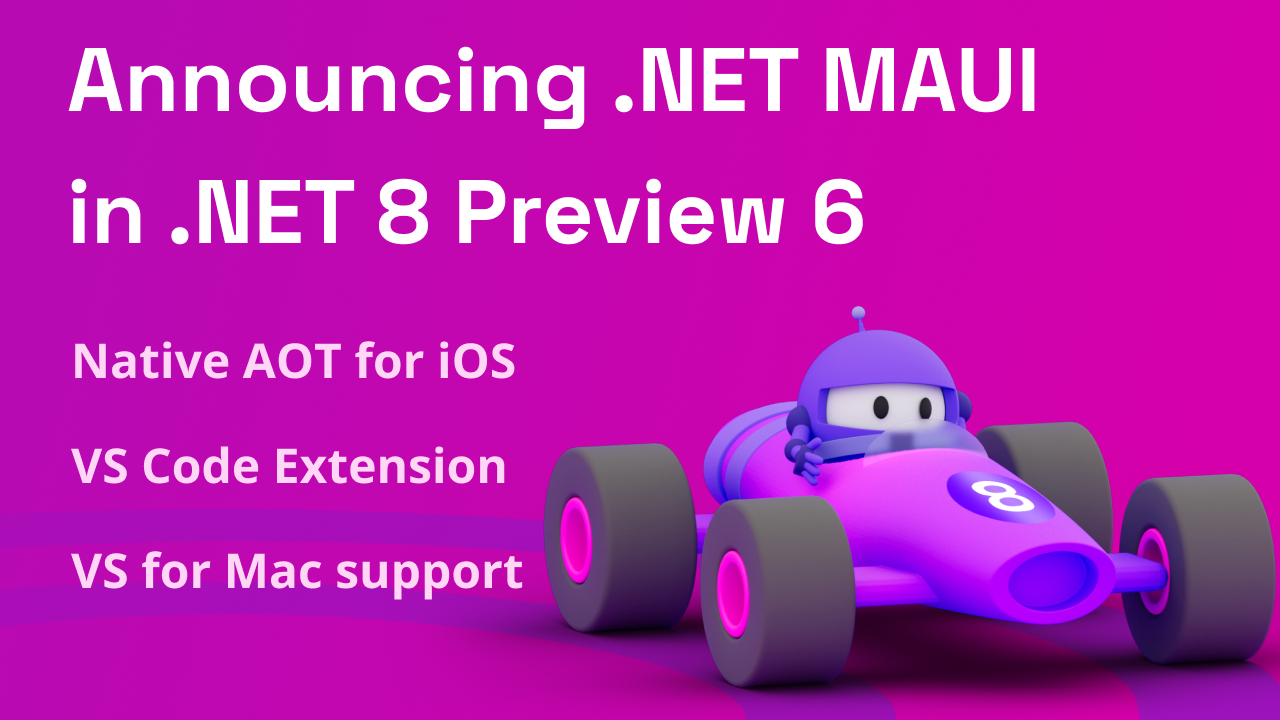 Announcing .NET MAUI in .NET 8 Preview 6

Native AOT for iOS

VS Code Extension

VS for Mac support

8